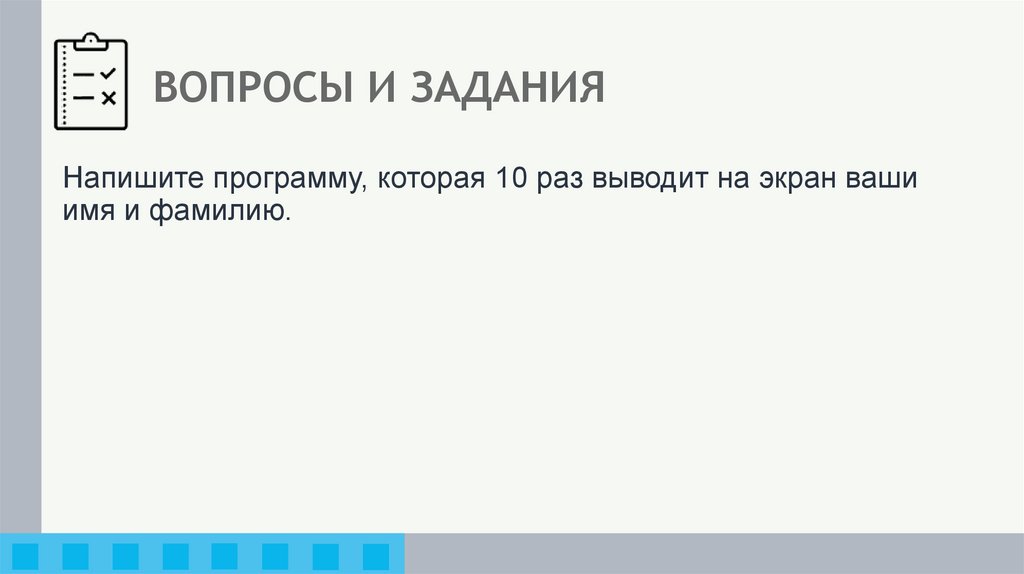 ВОПРОСЫ И ЗАДАНИЯ

Напишите программу, которая 10 раз выводит на экран ваши имя и фамилию.